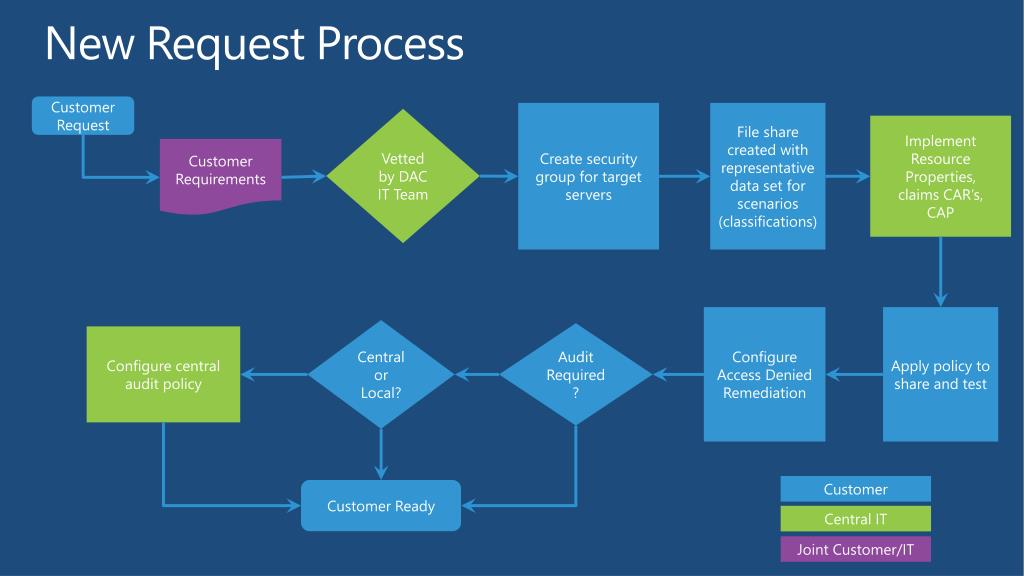 New Request Process

Customer Request

Customer Requirements

Vetted by DAC IT Team

Create security group for target servers

File share created with representative data set for scenarios (classifications)

Implement Resource Properties, claims CAR's, CAP

Apply policy to share and test

Configure Access Denied Remediation

Audit Required ?

Central or Local?

Configure central audit policy

Customer Ready

Customer

Central IT

Joint Customer/IT